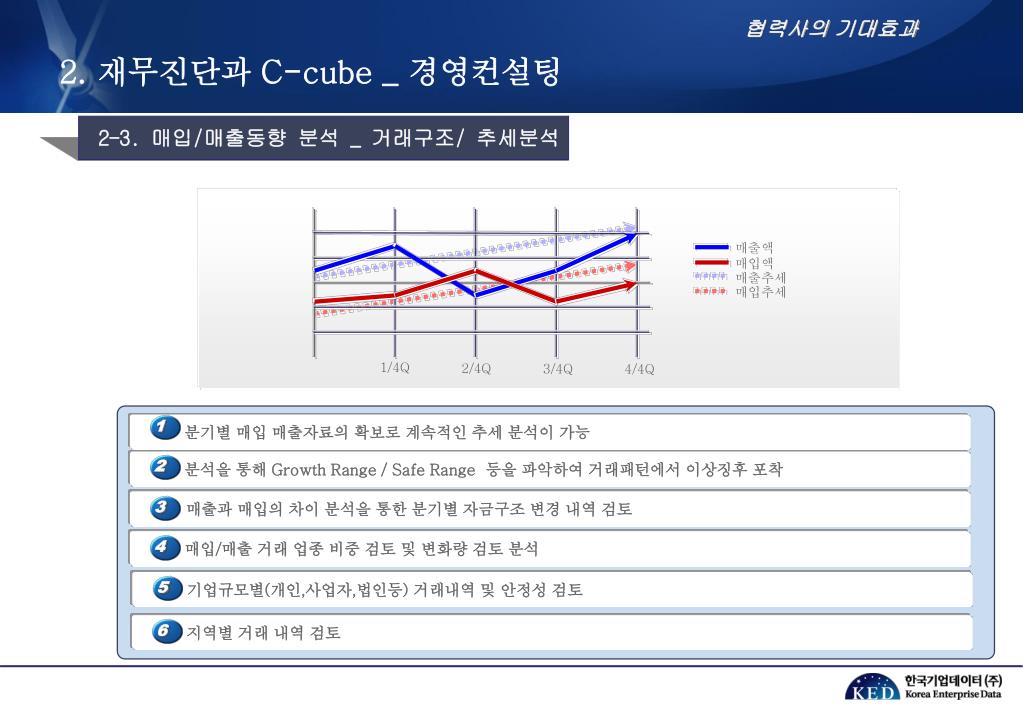 협력사의 기대효과

2. 재무진단과 C-cube _ 경영컨설팅

2-3. 매입/매출동향 분석 _ 거래구조/ 추세분석

매출액
매입액
매출추세
매입추세

1/4Q
2/4Q
3/4Q
4/4Q

1 분기별 매입 매출자료의 확보로 계속적인 추세 분석이 가능

2 분석을 통해 Growth Range / Safe Range 등을 파악하여 거래패턴에서 이상징후 포착

3 매출과 매입의 차이 분석을 통한 분기별 자금구조 변경 내역 검토

4 매입/매출 거래 업종 비중 검토 및 변화량 검토 분석

5 기업규모별(개인,사업자,법인등) 거래내역 및 안정성 검토

6 지역별 거래 내역 검토

KED 한국기업데이터(주) Korea Enterprise Data